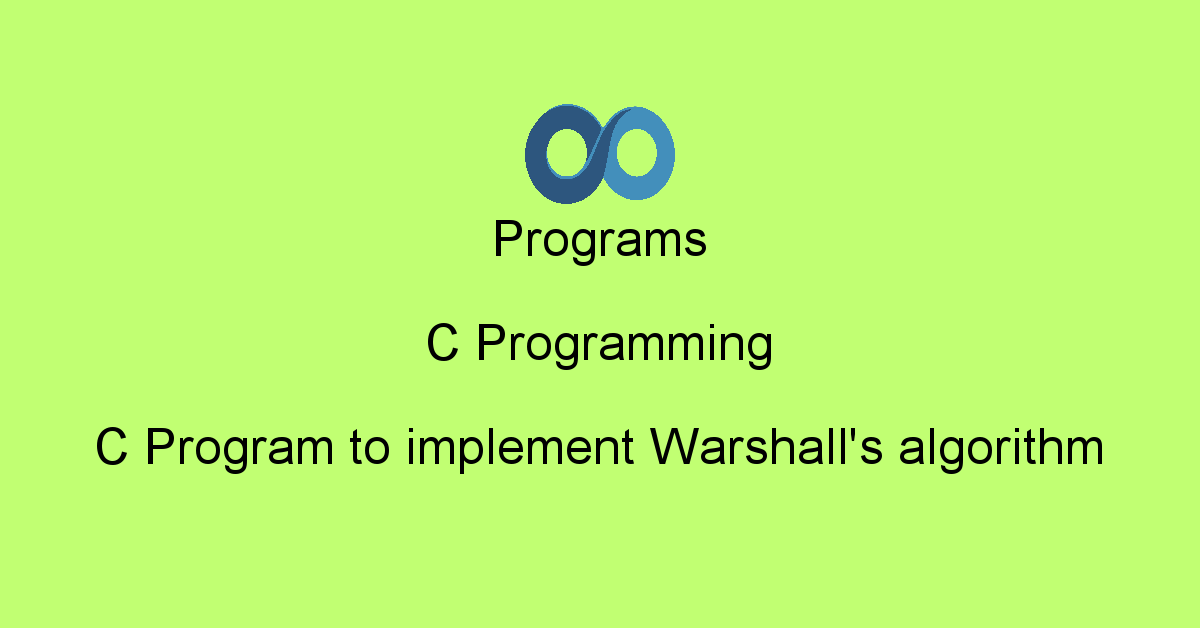 Programs

C Programming

C Program to implement Warshall's algorithm